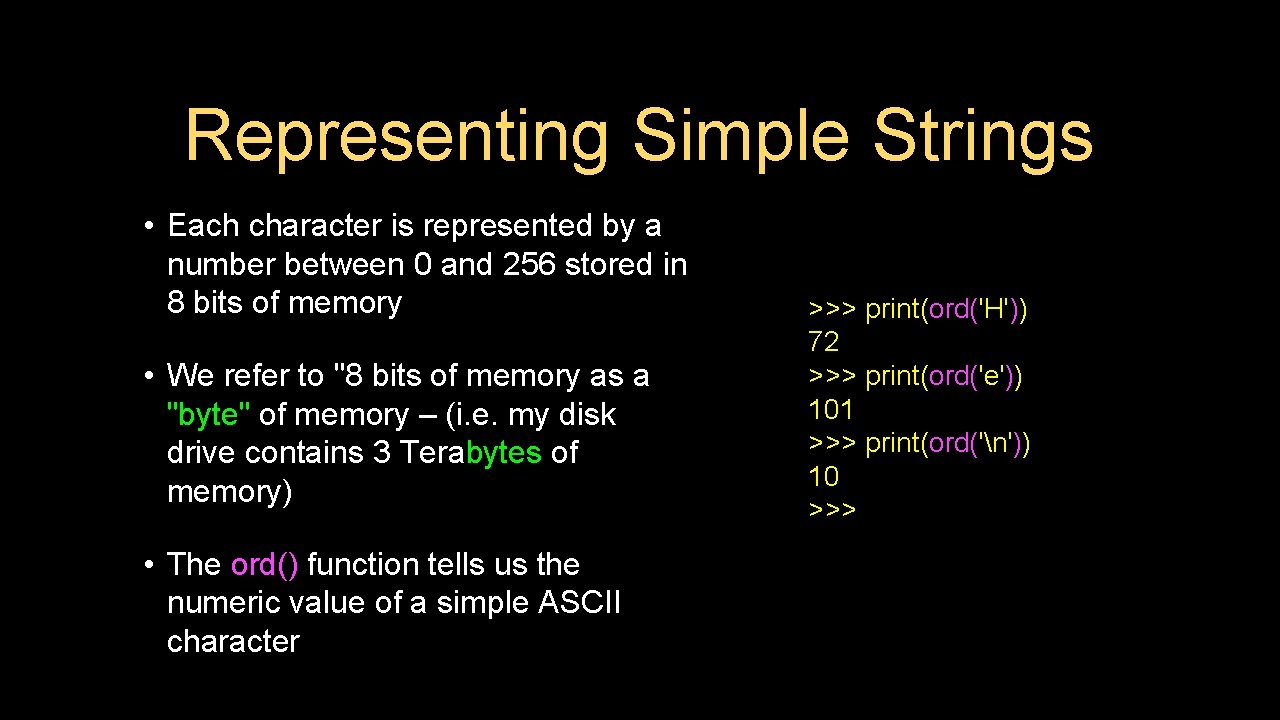 Representing Simple Strings

• Each character is represented by a number between 0 and 256 stored in 8 bits of memory

• We refer to "8 bits of memory as a "byte" of memory – (i.e. my disk drive contains 3 Terabytes of memory)

• The ord() function tells us the numeric value of a simple ASCII character

>>> print(ord('H'))
72
>>> print(ord('e'))
101
>>> print(ord('\n'))
10
>>>